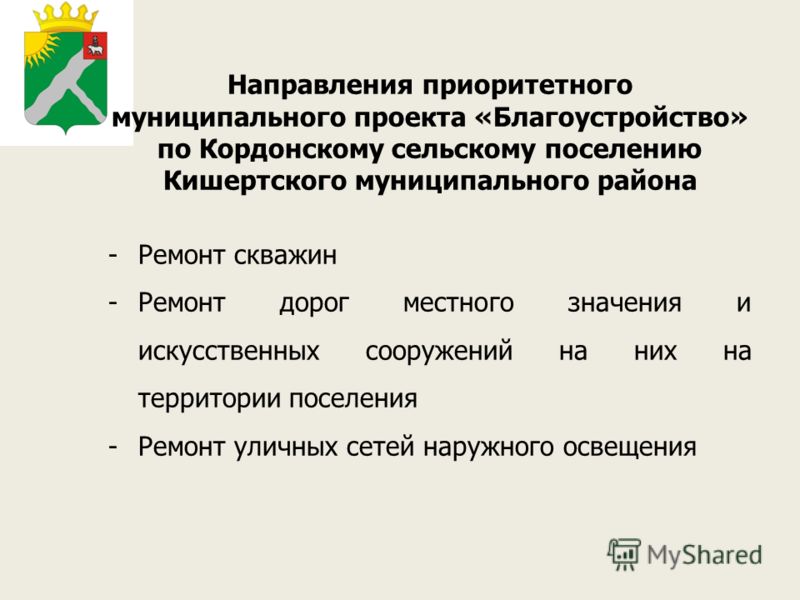 Направления приоритетного муниципального проекта «Благоустройство» по Кордонскому сельскому поселению Кишертского муниципального района

- Ремонт скважин
- Ремонт дорог местного значения и искусственных сооружений на них на территории поселения
- Ремонт уличных сетей наружного освещения

MyShared